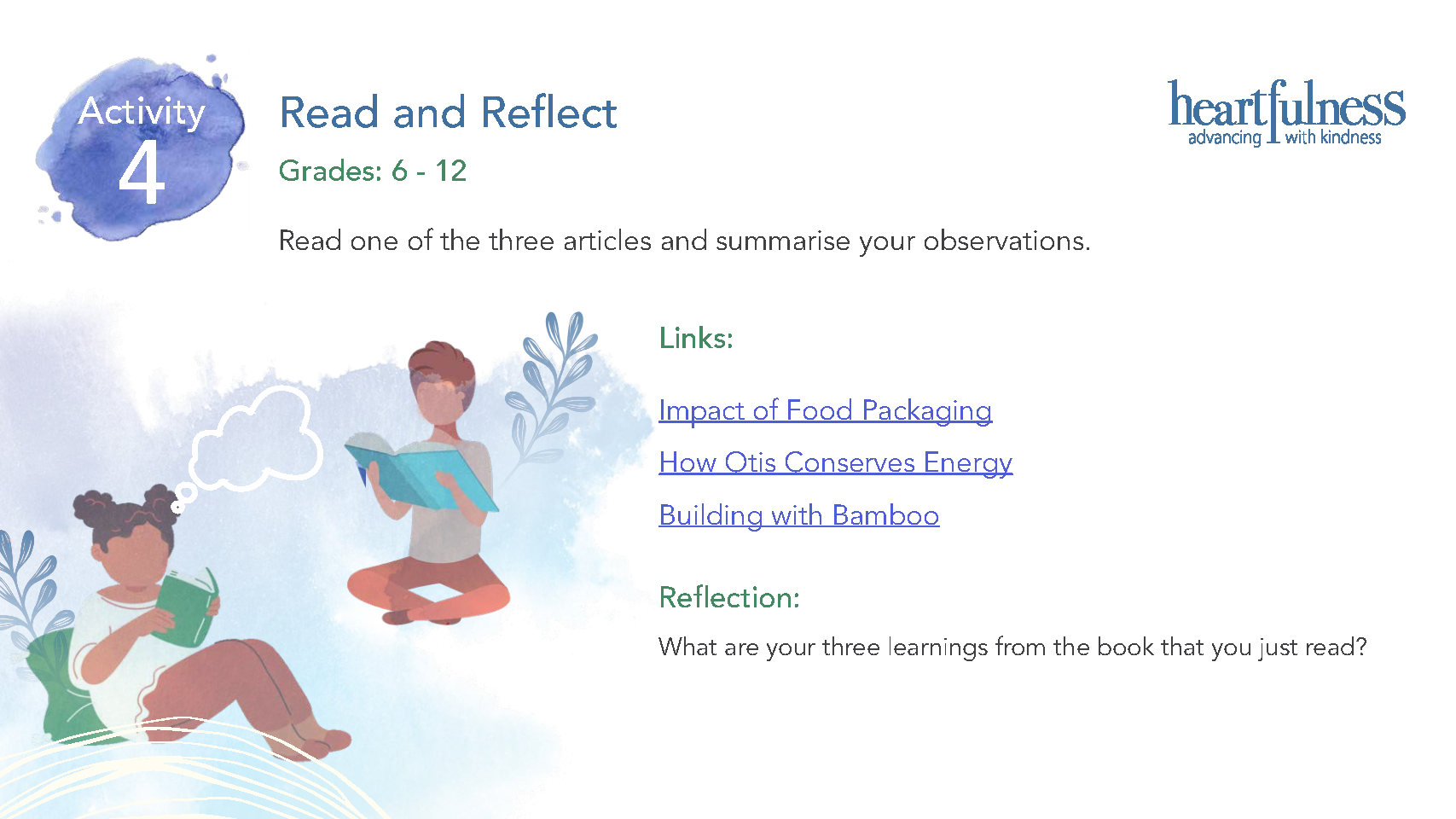 Activity
4

Read and Reflect

Grades: 6 - 12

heartfulness
advancing with kindness

Read one of the three articles and summarise your observations.

Links:

Impact of Food Packaging

How Otis Conserves Energy

Building with Bamboo

Reflection:

What are your three learnings from the book that you just read?